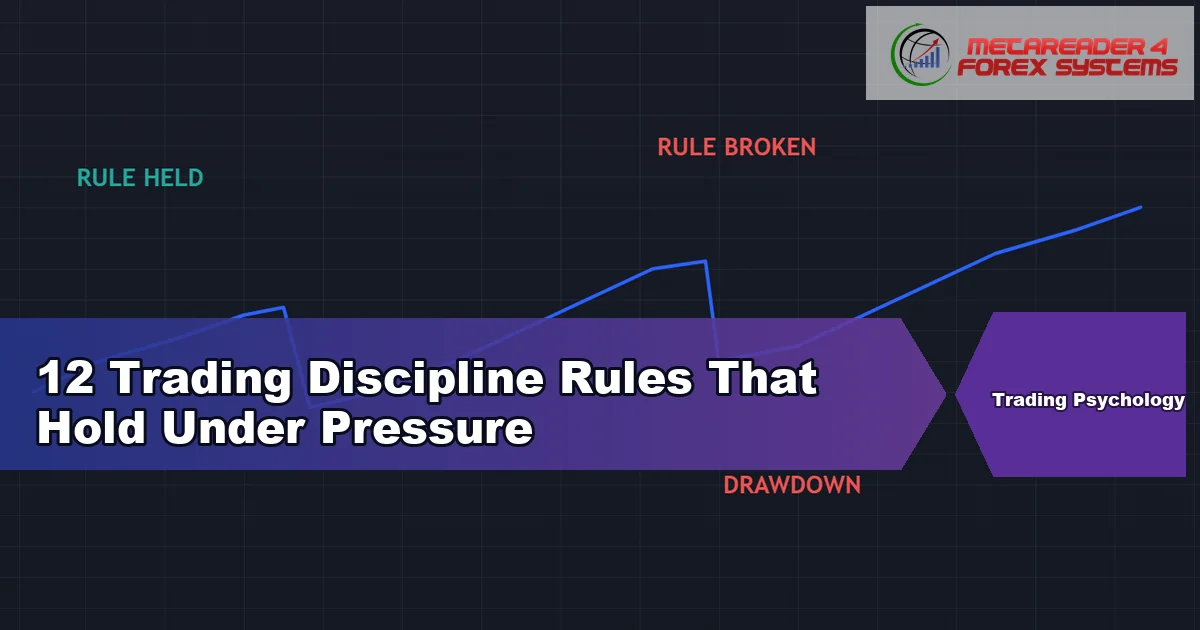 METAREADER 4 FOREX SYSTEMS

RULE HELD

RULE BROKEN

12 Trading Discipline Rules That Hold Under Pressure

Trading Psychology

DRAWDOWN